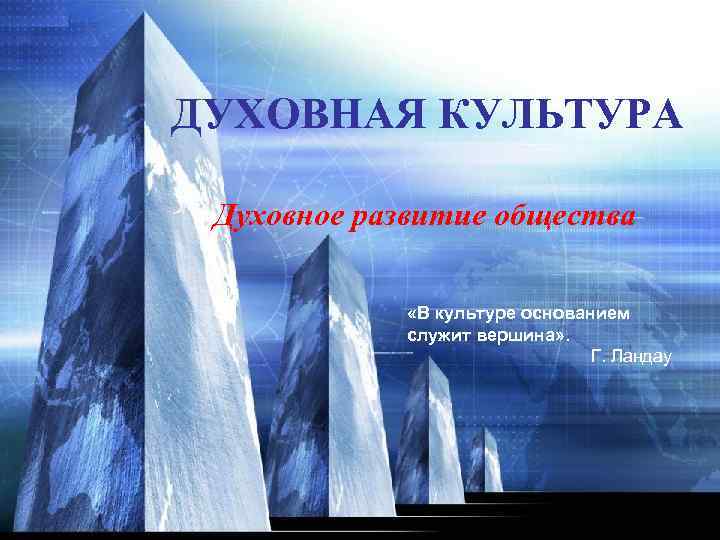 ДУХОВНАЯ КУЛЬТУРА

Духовное развитие общества

«В культуре основанием служит вершина».
Г. Ландау